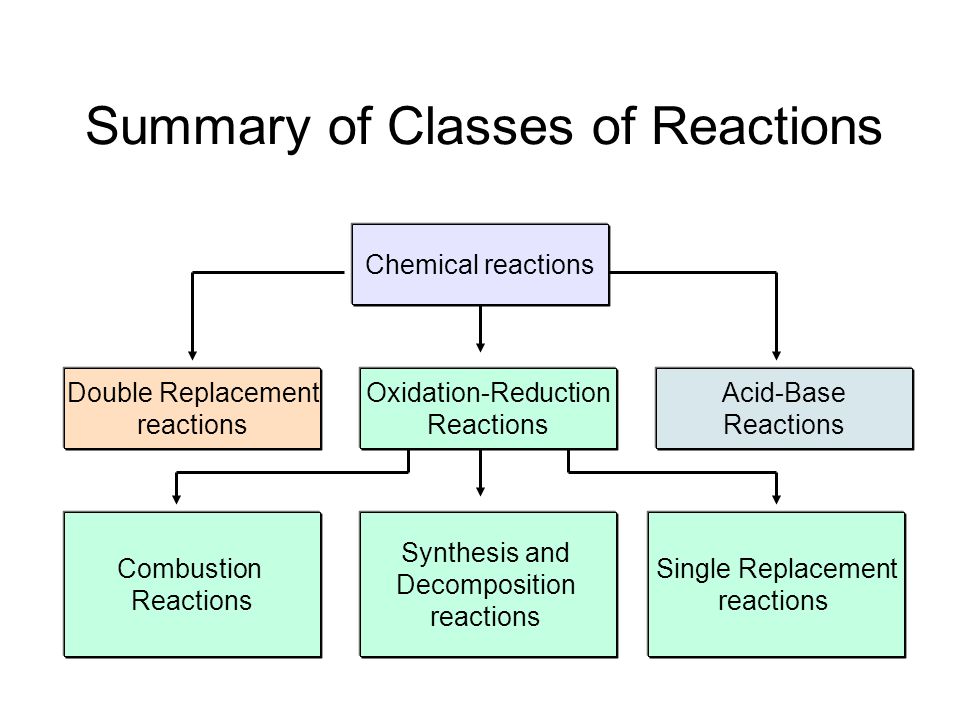 Summary of Classes of Reactions

Chemical reactions

Double Replacement reactions

Oxidation-Reduction Reactions

Acid-Base Reactions

Combustion Reactions

Synthesis and Decomposition reactions

Single Replacement reactions